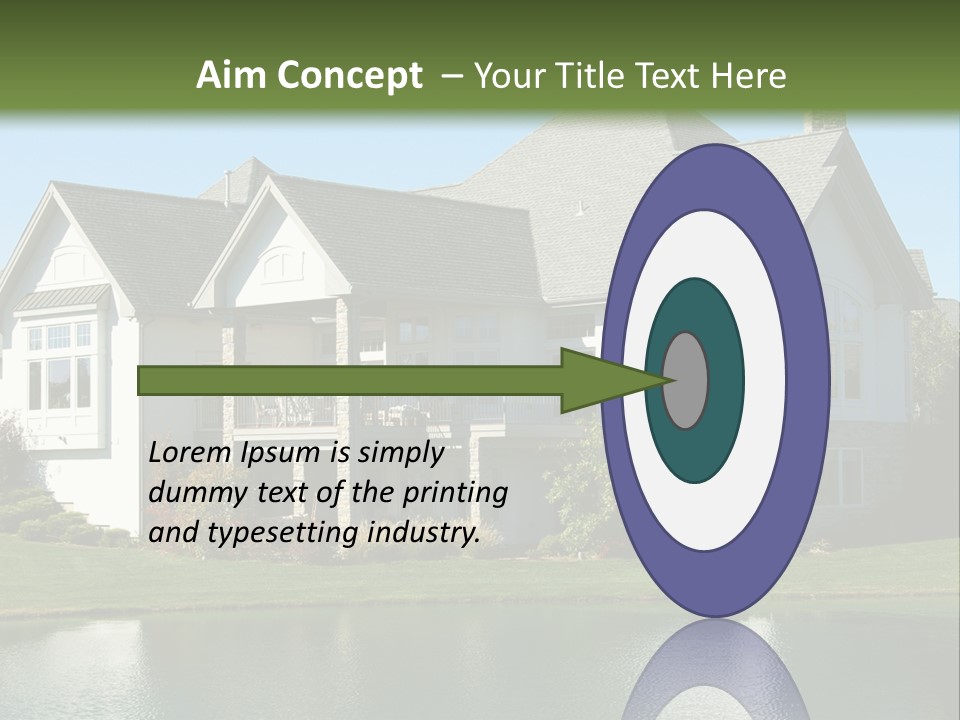 Aim Concept – Your Title Text Here

Lorem Ipsum is simply dummy text of the printing and typesetting industry.